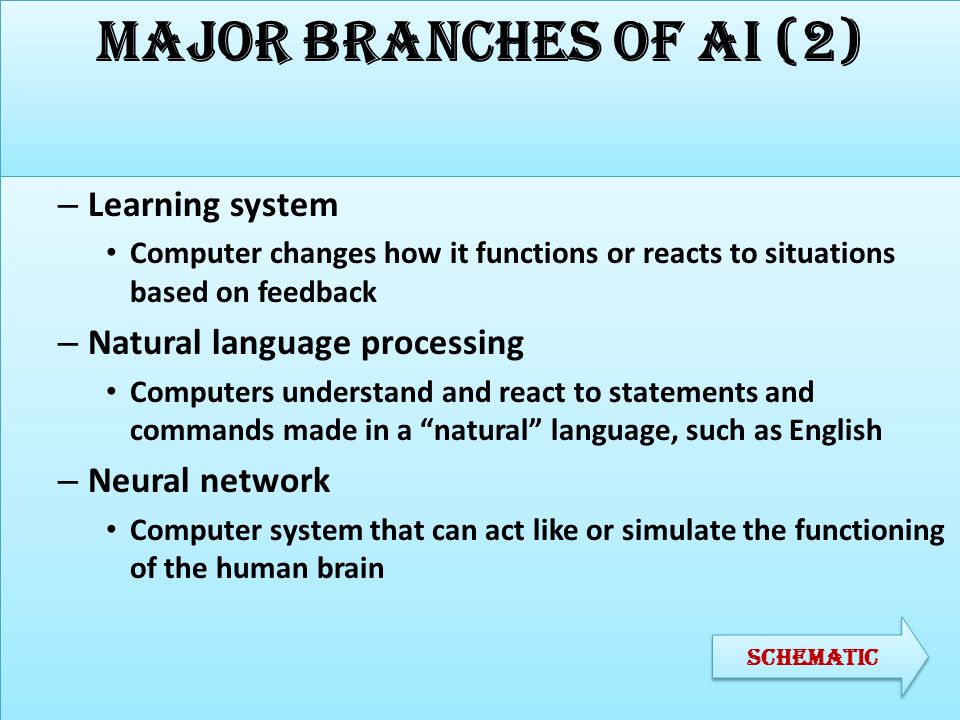 MAJOR BRANCHES OF AI (2)

– Learning system

• Computer changes how it functions or reacts to situations based on feedback

– Natural language processing

• Computers understand and react to statements and commands made in a “natural” language, such as English

– Neural network

• Computer system that can act like or simulate the functioning of the human brain

SCHEMATIC